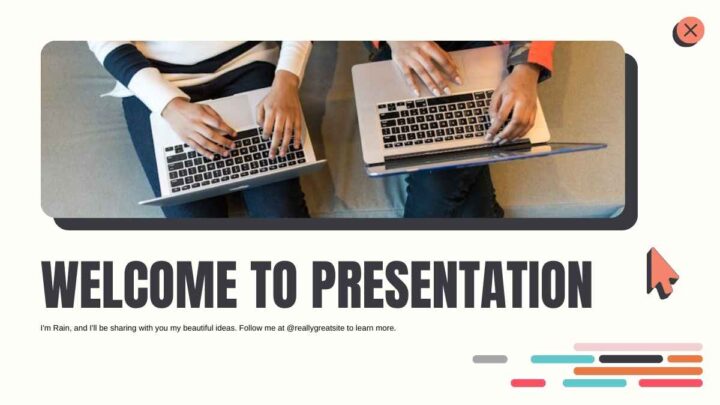 WELCOME TO PRESENTATION

I'm Rain, and I'll be sharing with you my beautiful ideas. Follow me at @reallygreatsite to learn more.